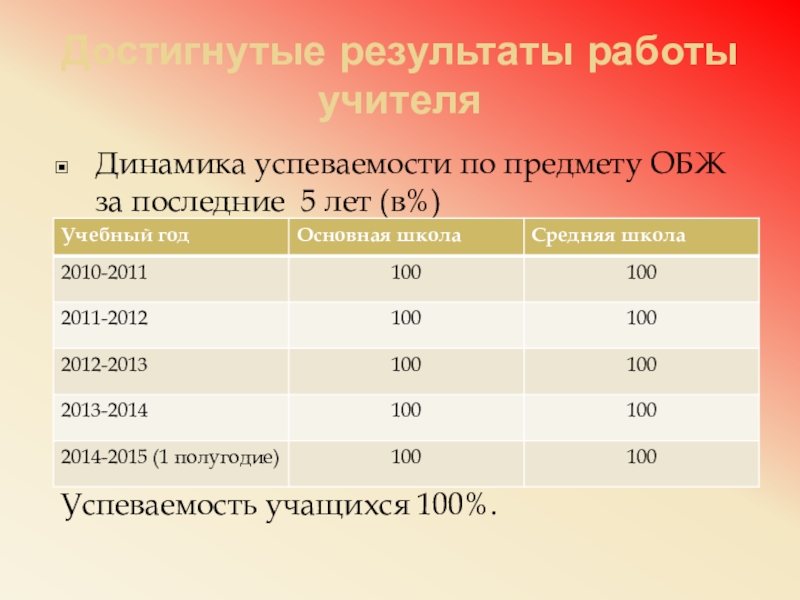 Достигнутые результаты работы учителя

Динамика успеваемости по предмету ОБЖ за последние 5 лет (в%)

| Учебный год | Основная школа | Средняя школа |
|---|---|---|
| 2010-2011 | 100 | 100 |
| 2011-2012 | 100 | 100 |
| 2012-2013 | 100 | 100 |
| 2013-2014 | 100 | 100 |
| 2014-2015 (1 полугодие) | 100 | 100 |

Успеваемость учащихся 100%.